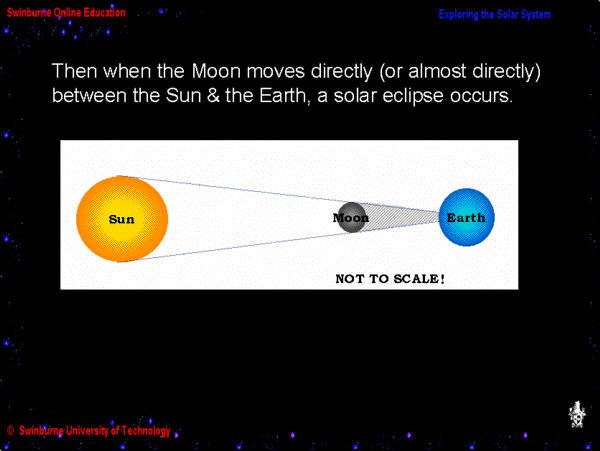 Swinburne Online Education

Exploring the Solar System

Then when the Moon moves directly (or almost directly) between the Sun & the Earth, a solar eclipse occurs.

Sun

Moon

Earth

NOT TO SCALE!

© Swinburne University of Technology